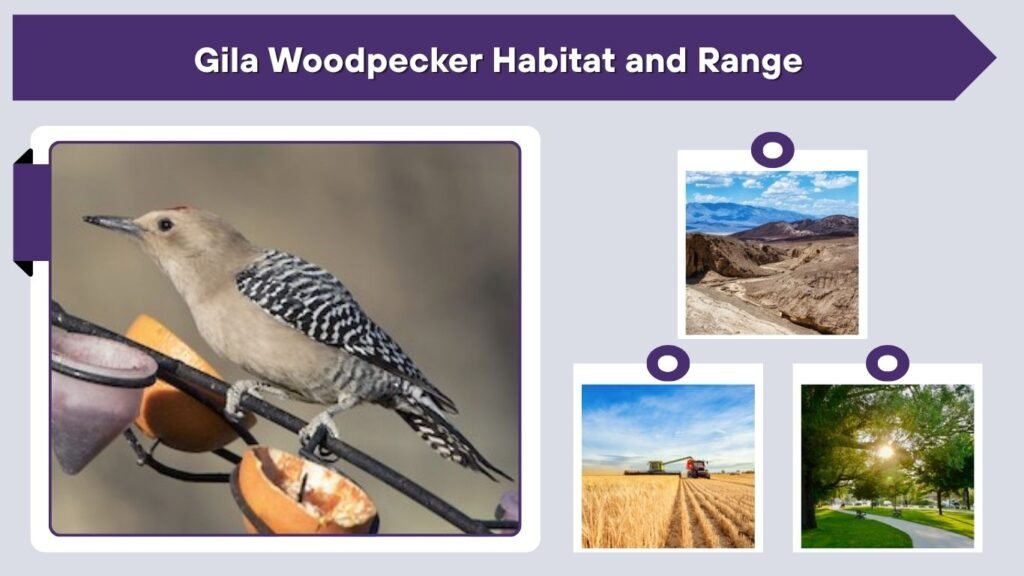 Gila Woodpecker Habitat and Range